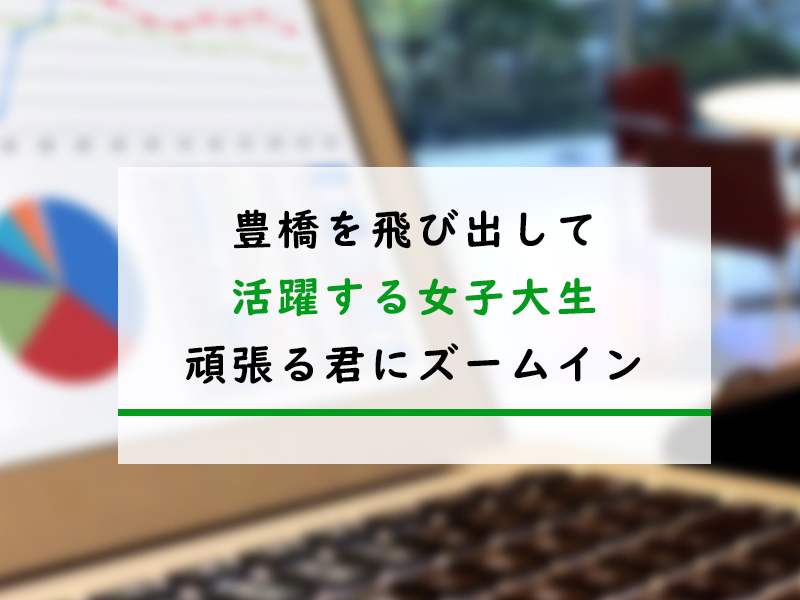 豊橋を飛び出して
活躍する女子大生
頑張る君にズームイン